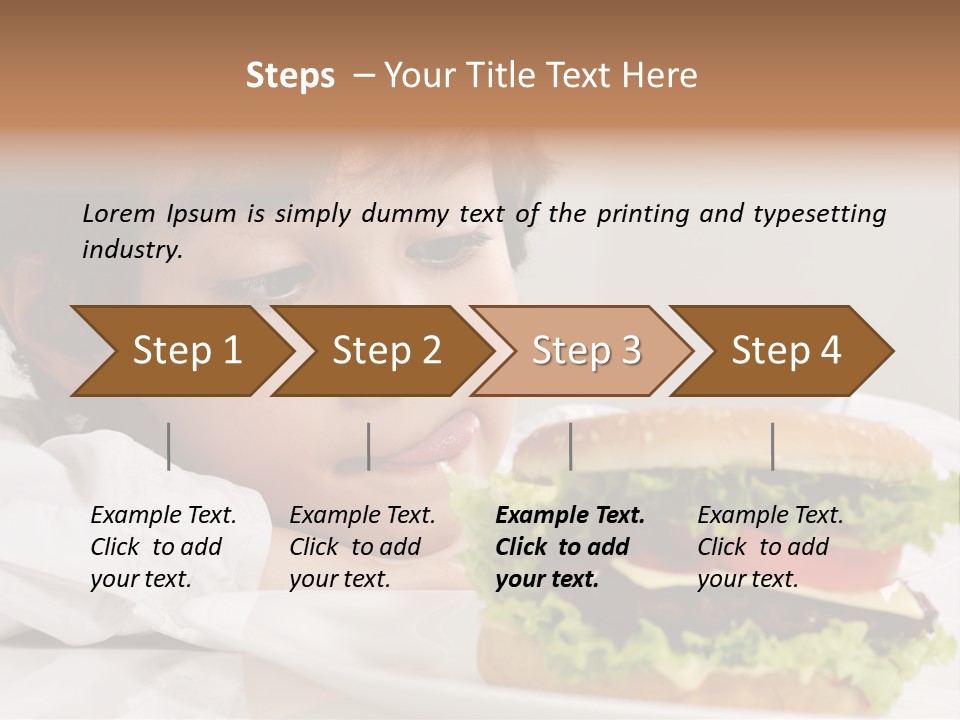 Steps – Your Title Text Here

Lorem Ipsum is simply dummy text of the printing and typesetting industry.

Step 1

Step 2

Step 3

Step 4

Example Text. Click to add your text.

Example Text. Click to add your text.

Example Text. Click to add your text.

Example Text. Click to add your text.